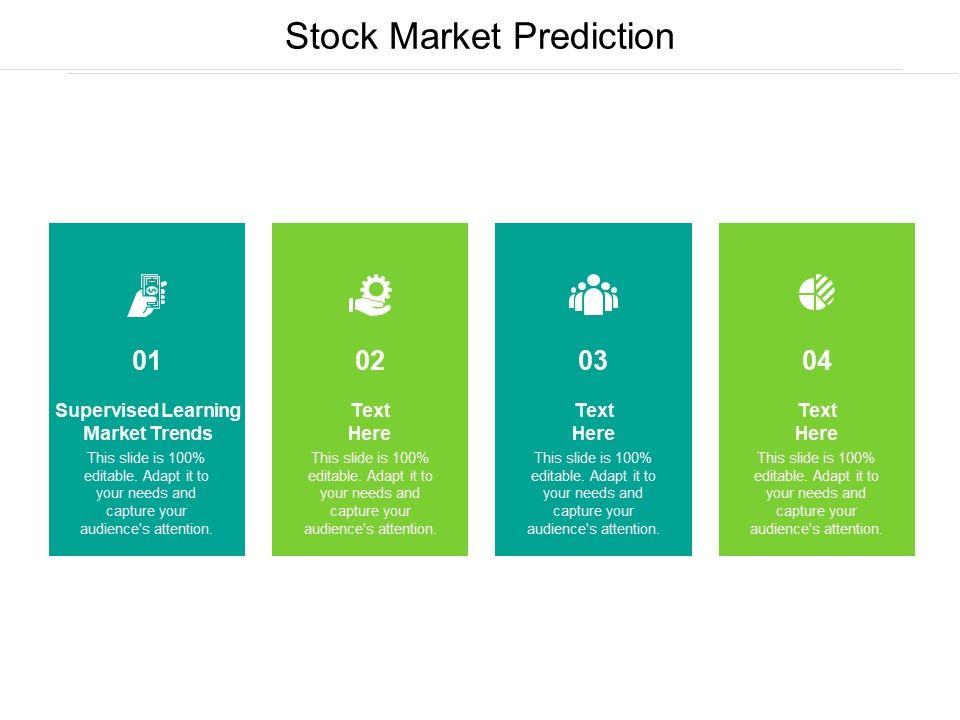 Stock Market Prediction

01

Supervised Learning Market Trends

This slide is 100% editable. Adapt it to your needs and capture your audience's attention.

02

Text Here

This slide is 100% editable. Adapt it to your needs and capture your audience's attention.

03

Text Here

This slide is 100% editable. Adapt it to your needs and capture your audience's attention.

04

Text Here

This slide is 100% editable. Adapt it to your needs and capture your audience's attention.